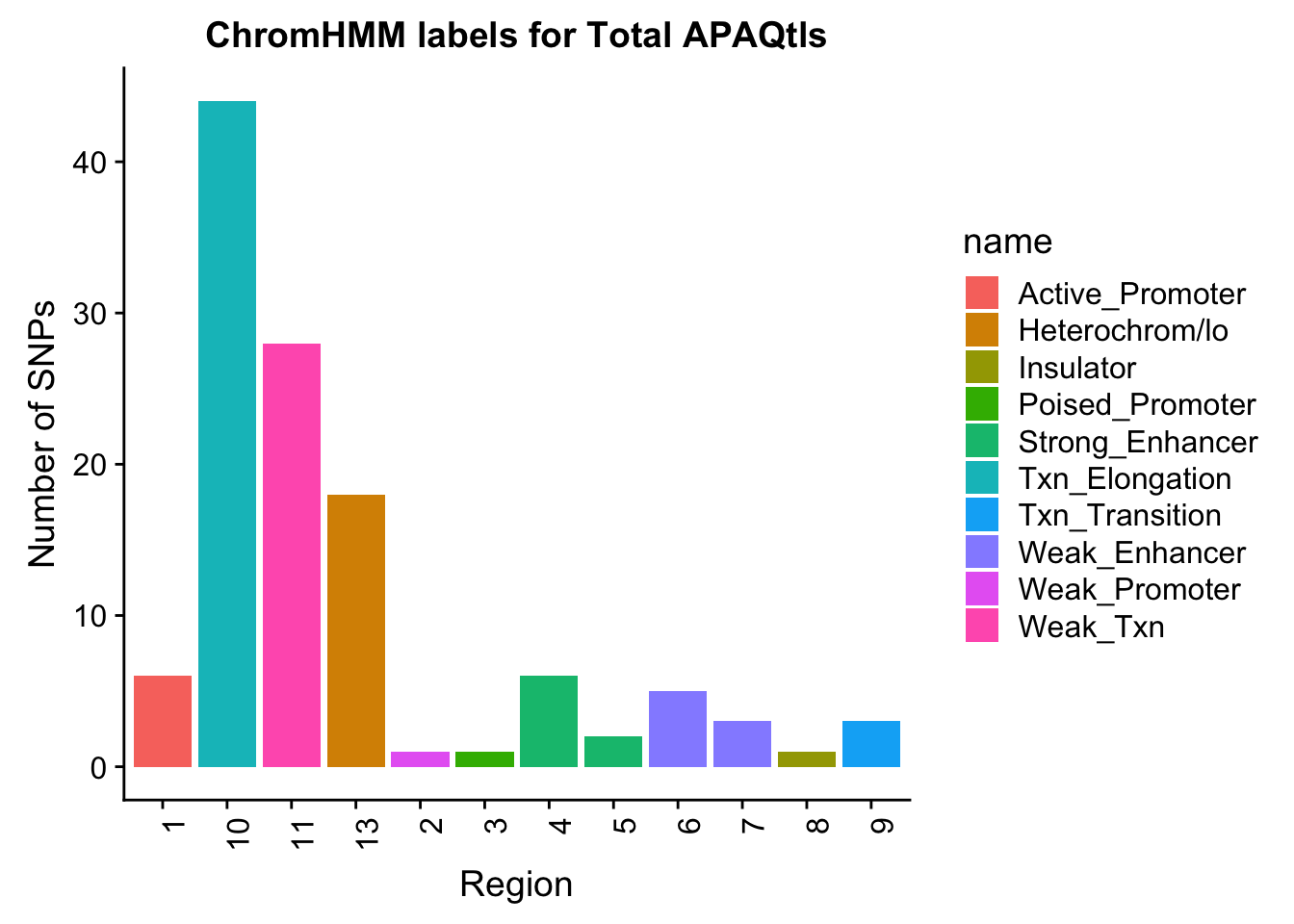 ChromHMM labels for Total APAQtls

Number of SNPs

40
30
20
10
0

1
10
11
13
2
3
4
5
6
7
8
9

Region

name
Active_Promoter
Heterochrom/lo
Insulator
Poised_Promoter
Strong_Enhancer
Txn_Elongation
Txn_Transition
Weak_Enhancer
Weak_Promoter
Weak_Txn